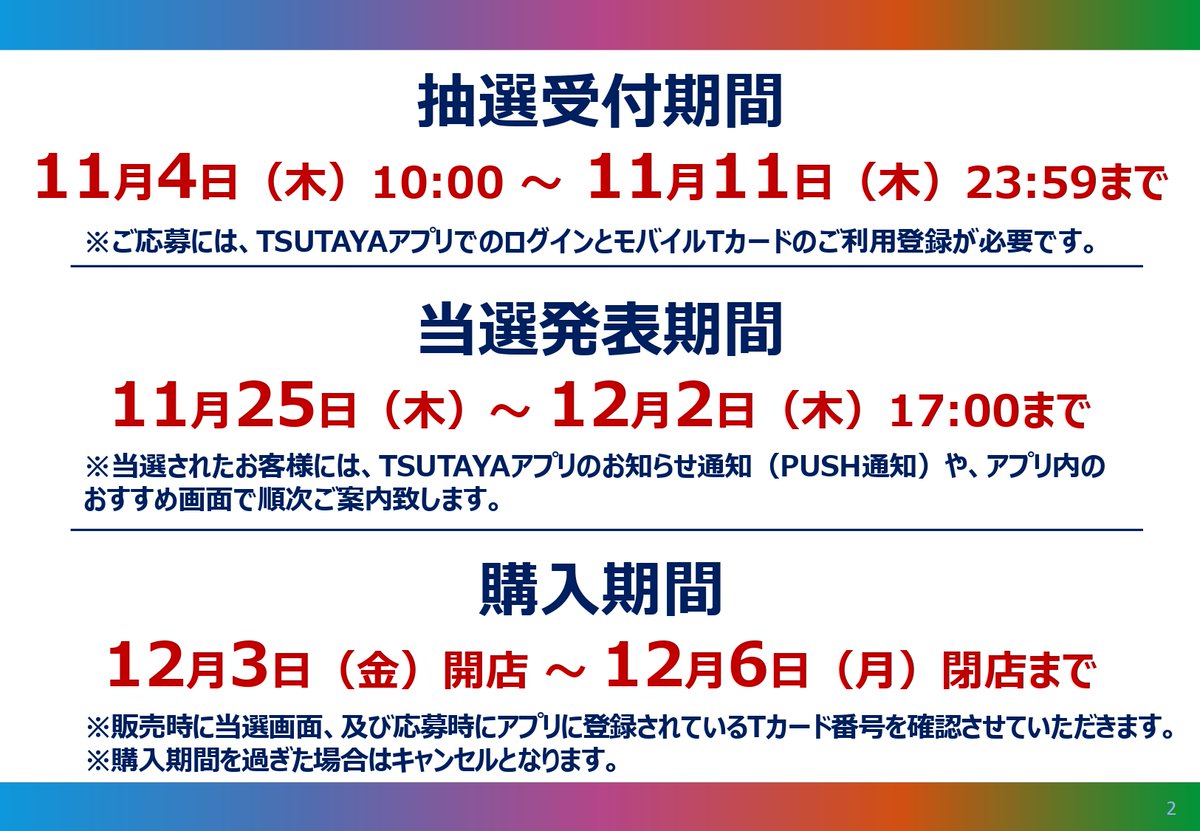 抽選受付期間

11月4日（木）10:00 ～ 11月11日（木）23:59まで

※ご応募には、TSUTAYAアプリでのログインとモバイルTカードのご利用登録が必要です。

当選発表期間

11月25日（木）～ 12月2日（木）17:00まで

※当選されたお客様には、TSUTAYAアプリのお知らせ通知（PUSH通知）や、アプリ内のおすすめ画面で順次ご案内致します。

購入期間

12月3日（金）開店 ～ 12月6日（月）閉店まで

※販売時に当選画面、及び応募時にアプリに登録されているTカード番号を確認させていただきます。
※購入期間を過ぎた場合はキャンセルとなります。

2